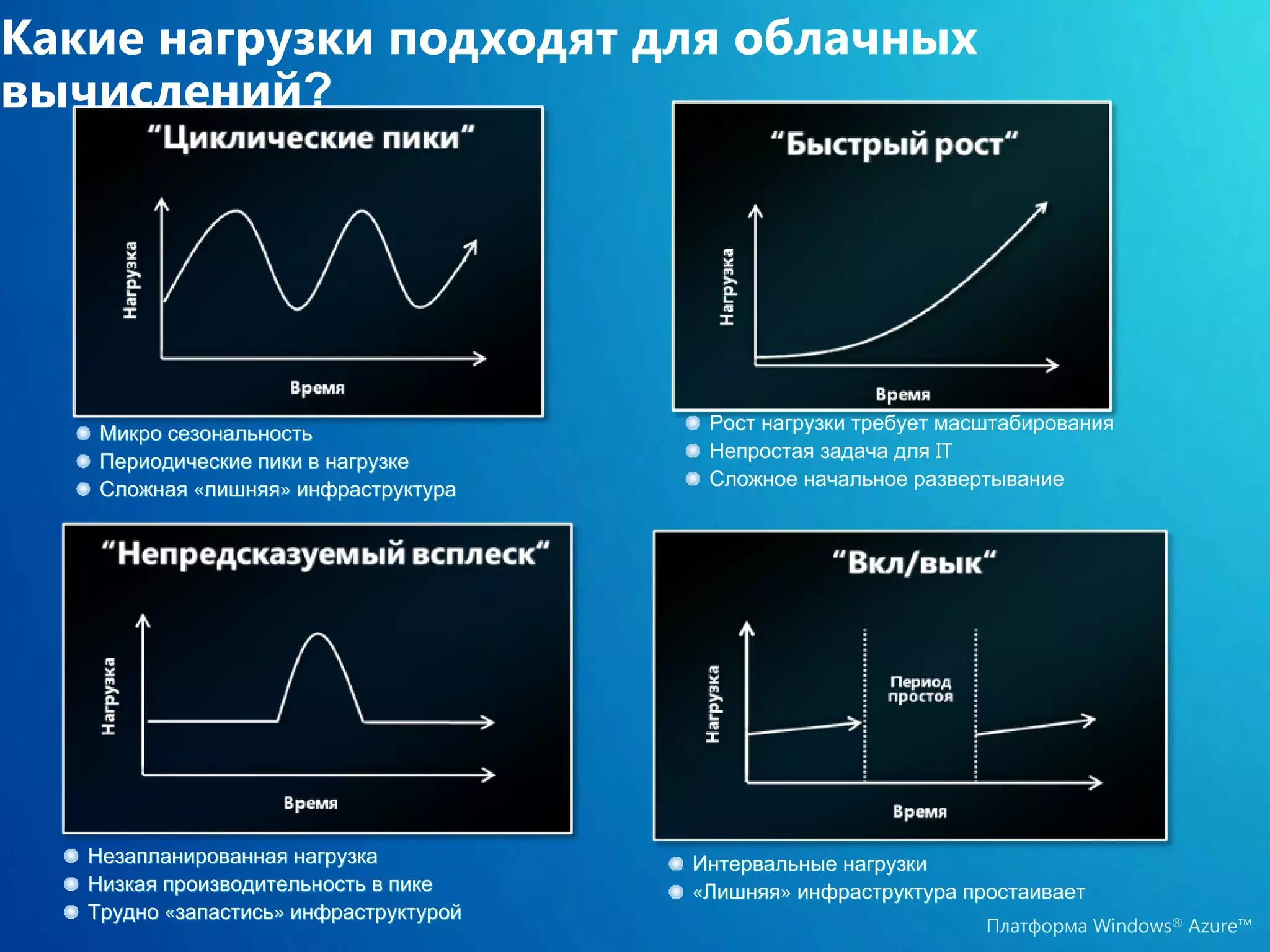 Какие нагрузки подходят для облачных вычислений?

“Циклические пики“

Нагрузка

Время

Микро сезональность
Периодические пики в нагрузке
Сложная «лишняя» инфраструктура

“Быстрый рост“

Нагрузка

Время

Рост нагрузки требует масштабирования
Непростая задача для IT
Сложное начальное развертывание

“Непредсказуемый всплеск“

Нагрузка

Время

Незапланированная нагрузка
Низкая производительность в пике
Трудно «запастись» инфраструктурой

“Вкл/вык“

Нагрузка

Период простоя

Время

Интервальные нагрузки
«Лишняя» инфраструктура простаивает

Платформа Windows® Azure™